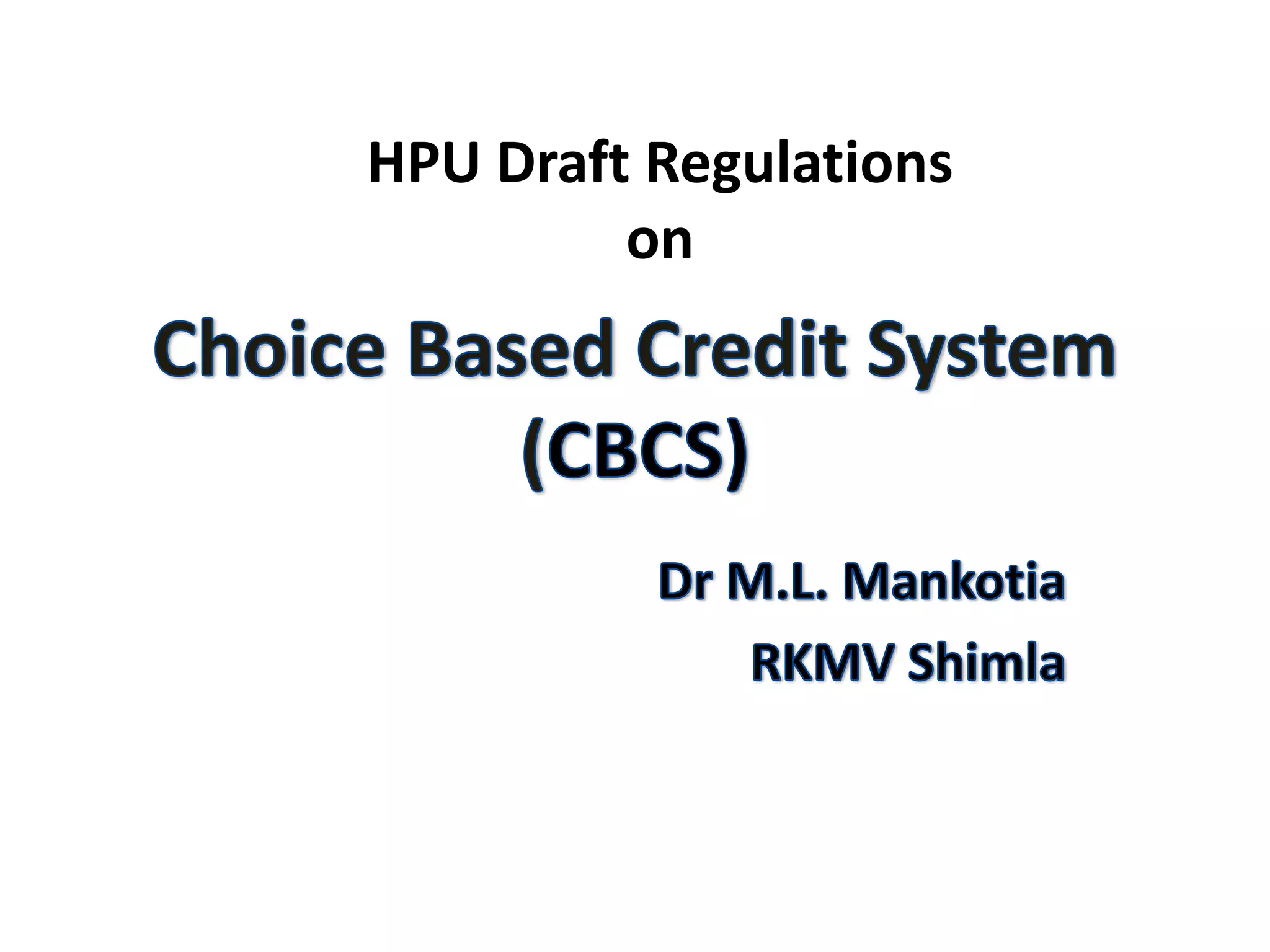 HPU Draft Regulations
on

Choice Based Credit System
(CBCS)

Dr M.L. Mankotia
RKMV Shimla